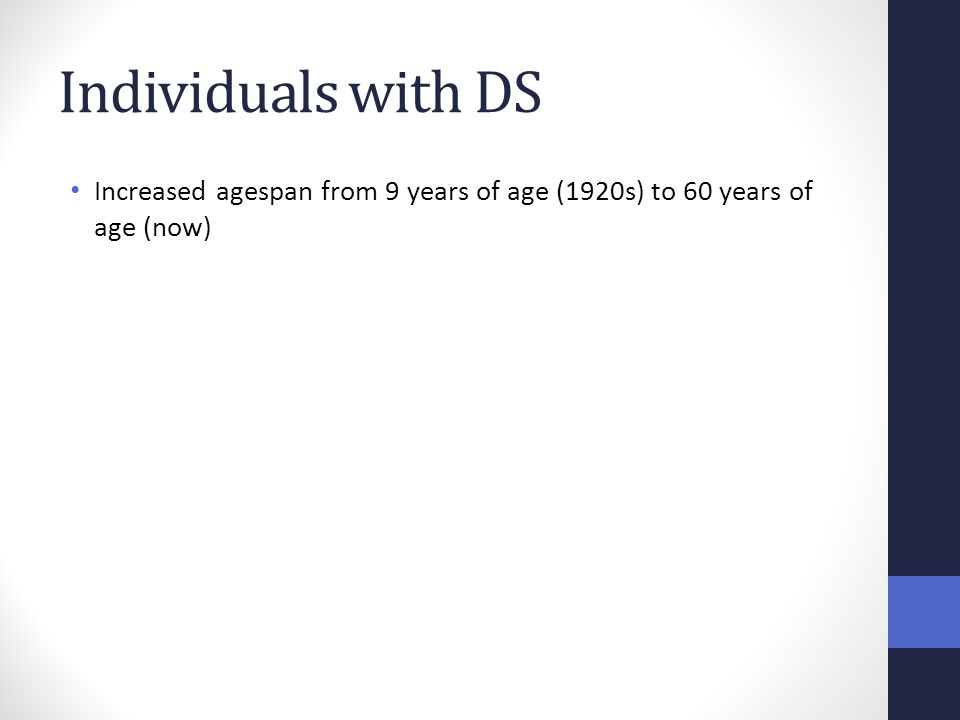 Individuals with DS

• Increased agespan from 9 years of age (1920s) to 60 years of age (now)